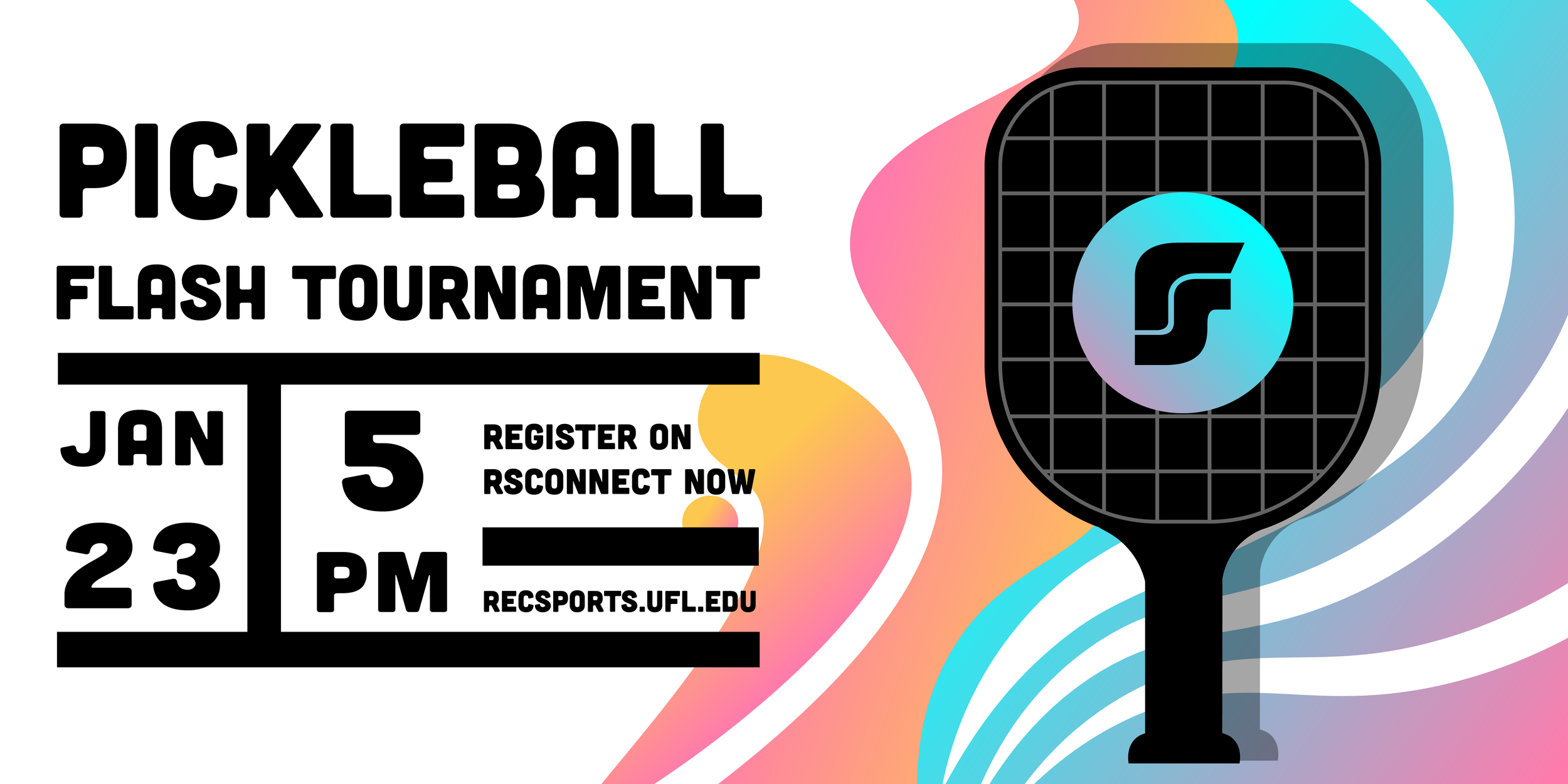 PICKLEBALL
FLASH TOURNAMENT

JAN
23

5
PM

REGISTER ON
RSCONNECT NOW

RECSPORTS.UFL.EDU